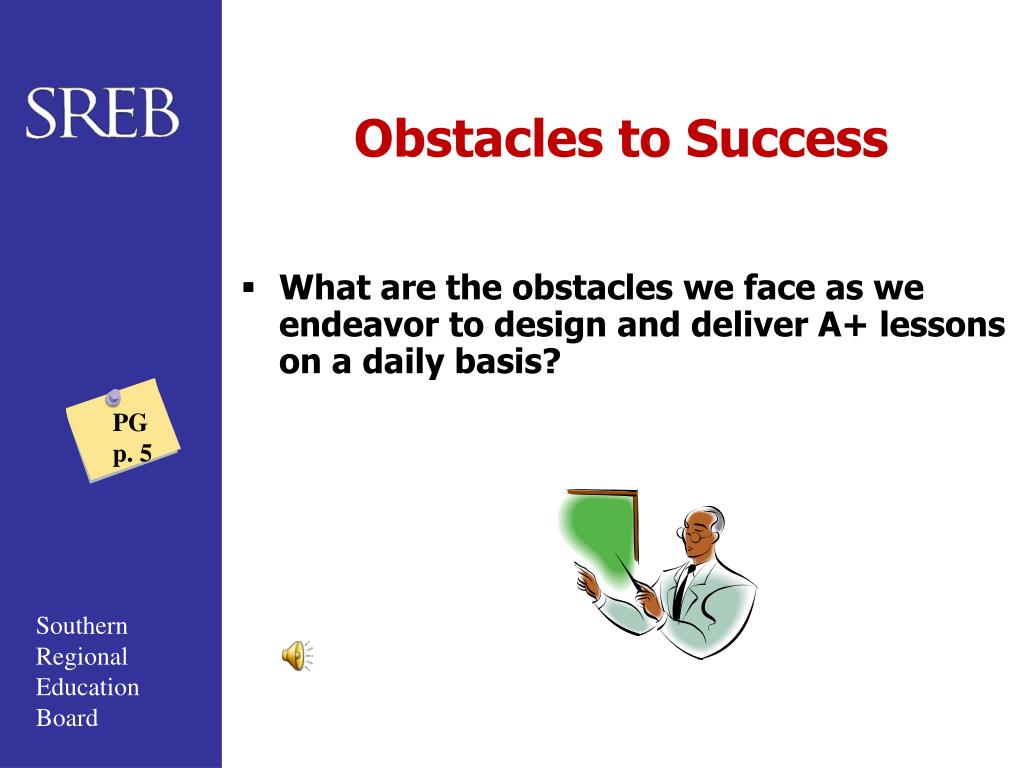 SREB

Obstacles to Success

▪ What are the obstacles we face as we endeavor to design and deliver A+ lessons on a daily basis?

PG
p. 5

Southern
Regional
Education
Board